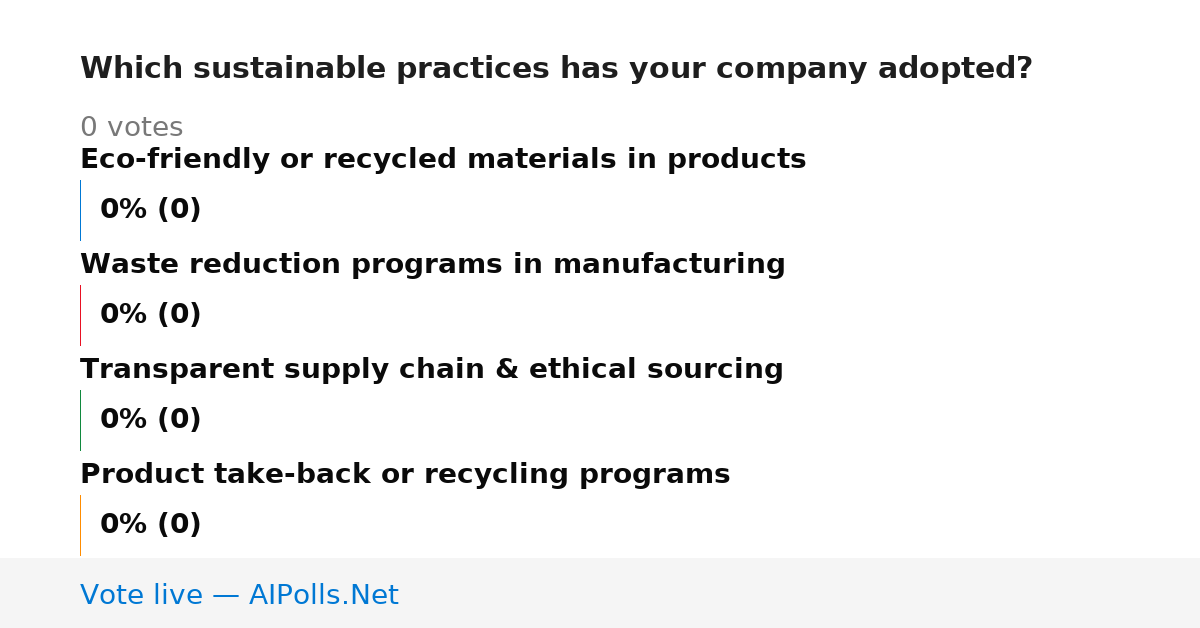 Which sustainable practices has your company adopted?

0 votes

Eco-friendly or recycled materials in products

0% (0)

Waste reduction programs in manufacturing

0% (0)

Transparent supply chain & ethical sourcing

0% (0)

Product take-back or recycling programs

0% (0)

Vote live — AIPolls.Net